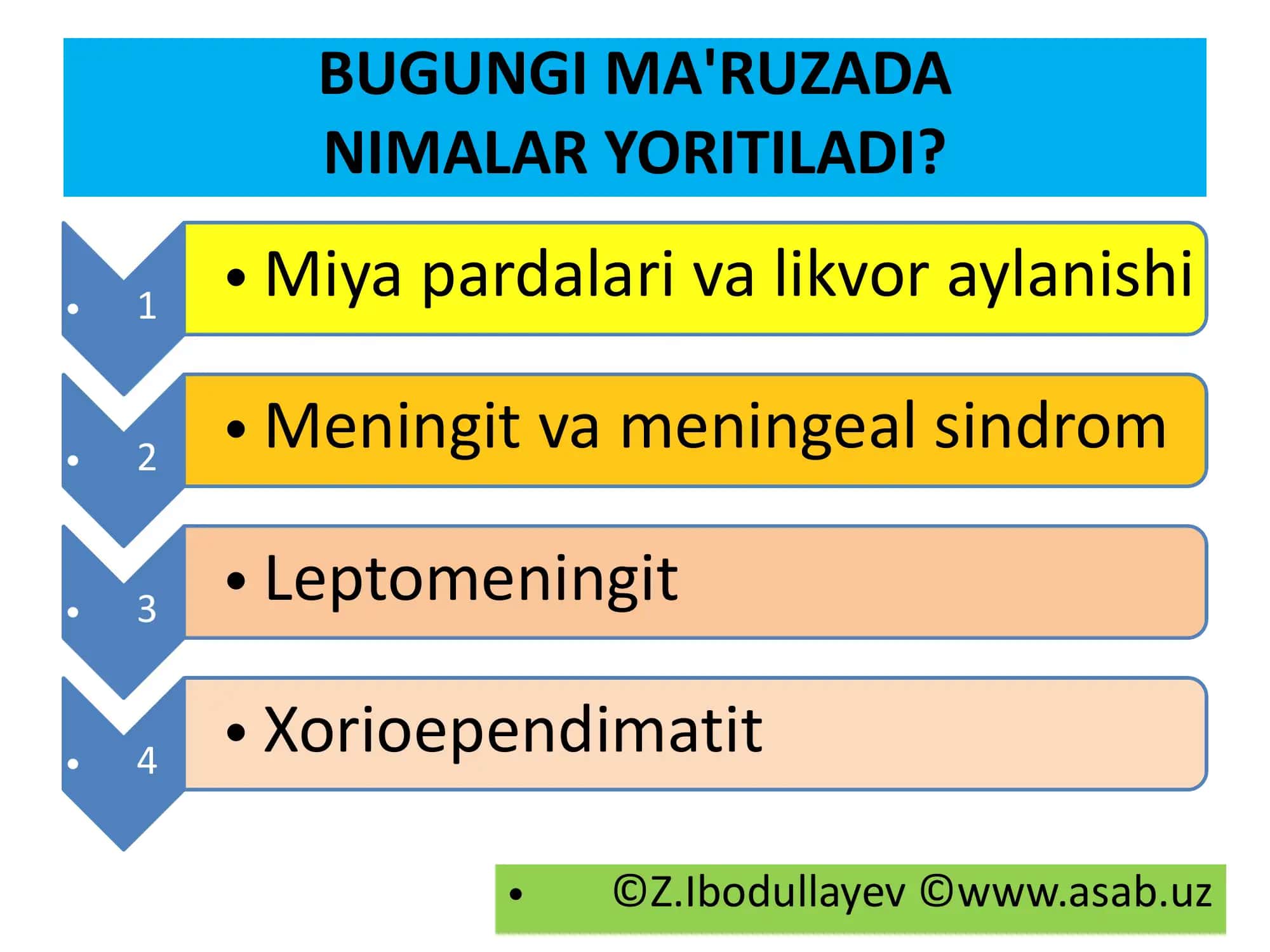 BUGUNGI MA'RUZADA NIMALAR YORITILADI?

• 1
• Miya pardalari va likvor aylanishi

• 2
• Meningit va meningeal sindrom

• 3
• Leptomeningit

• 4
• Xorioependimatit

• ©Z.Ibodullayev ©www.asab.uz